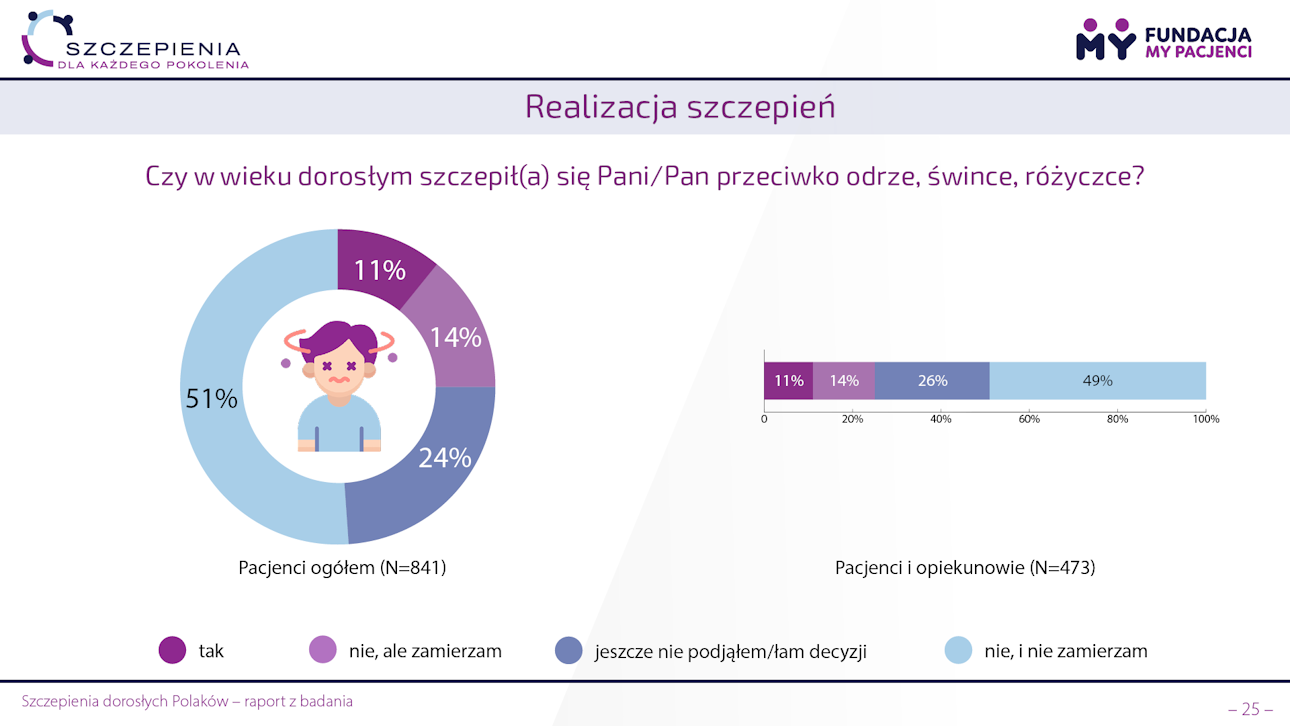 SZCZEPIENIA
DLA KAŻDEGO POKOLENIA

MY FUNDACJA
MY PACJENCI

Realizacja szczepień

Czy w wieku dorosłym szczepił(a) się Pani/Pan przeciwko odrze, śwince, różyczce?

11%
14%
24%
51%

Pacjenci ogółem (N=841)

11% 14% 26% 49%

0 20% 40% 60% 80% 100%

Pacjenci i opiekunowie (N=473)

tak
nie, ale zamierzam
jeszcze nie podjąłem/łam decyzji
nie, i nie zamierzam

Szczepienia dorosłych Polaków – raport z badania

– 25 –